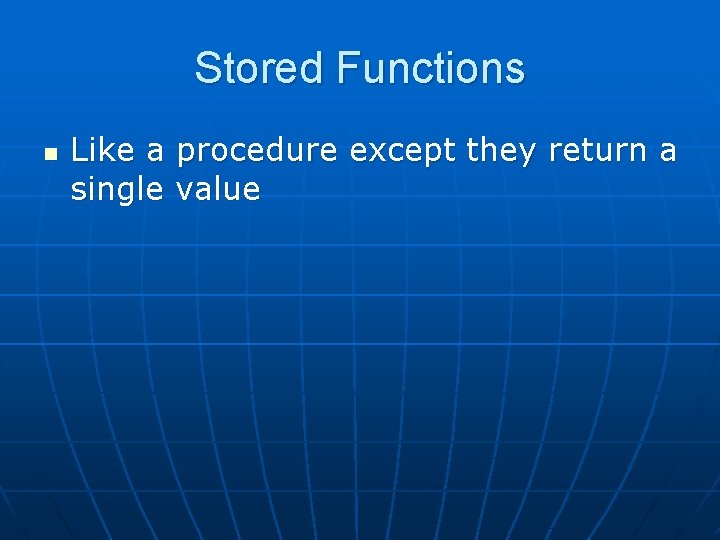 Stored Functions

- Like a procedure except they return a single value